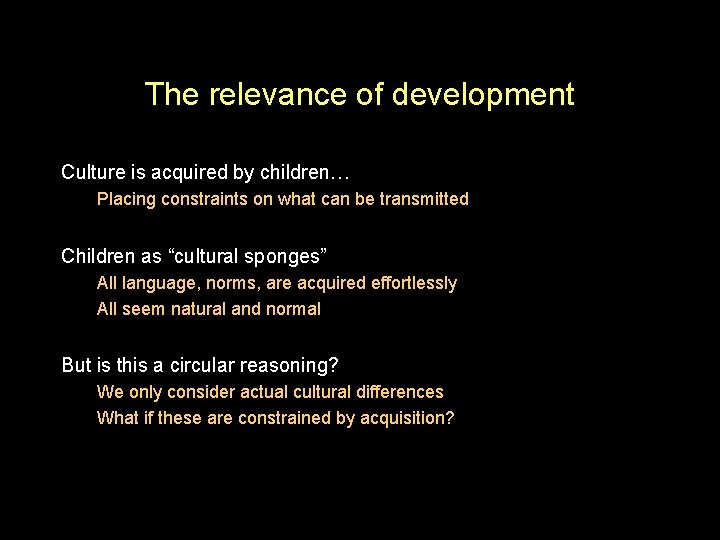 The relevance of development

Culture is acquired by children…

Placing constraints on what can be transmitted

Children as “cultural sponges”

All language, norms, are acquired effortlessly

All seem natural and normal

But is this a circular reasoning?

We only consider actual cultural differences

What if these are constrained by acquisition?